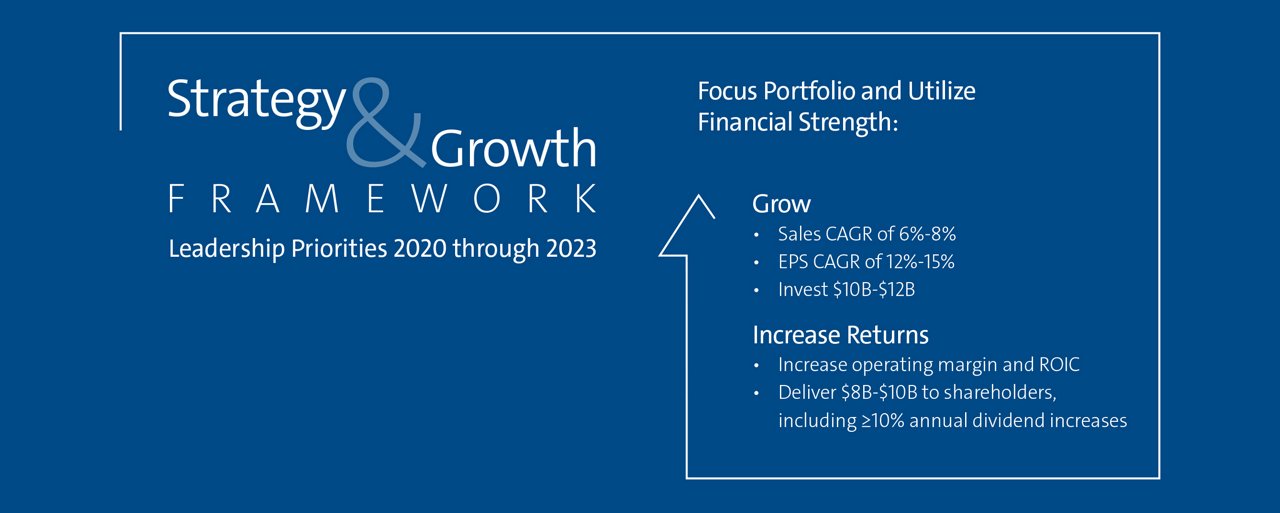 Strategy & Growth
FRAMEWORK
Leadership Priorities 2020 through 2023

Focus Portfolio and Utilize Financial Strength:

Grow
• Sales CAGR of 6%-8%
• EPS CAGR of 12%-15%
• Invest \$10B-\$12B

Increase Returns
• Increase operating margin and ROIC
• Deliver \$8B-\$10B to shareholders, including ≥10% annual dividend increases